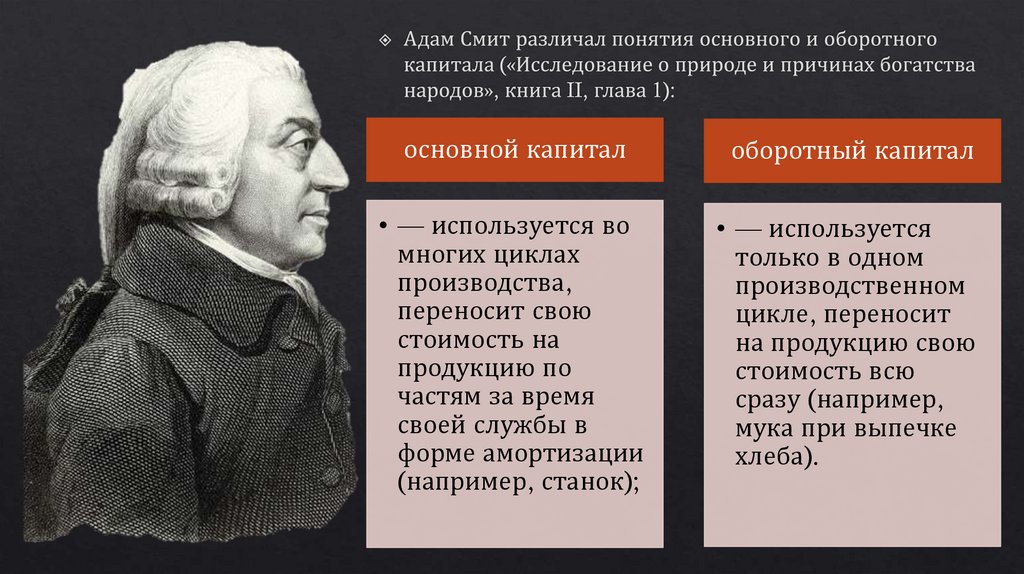 Адам Смит различал понятия основного и оборотного капитала («Исследование о природе и причинах богатства народов», книга II, глава 1):

основной капитал

• — используется во многих циклах производства, переносит свою стоимость на продукцию по частям за время своей службы в форме амортизации (например, станок);

оборотный капитал

• — используется только в одном производственном цикле, переносит на продукцию свою стоимость всю сразу (например, мука при выпечке хлеба).